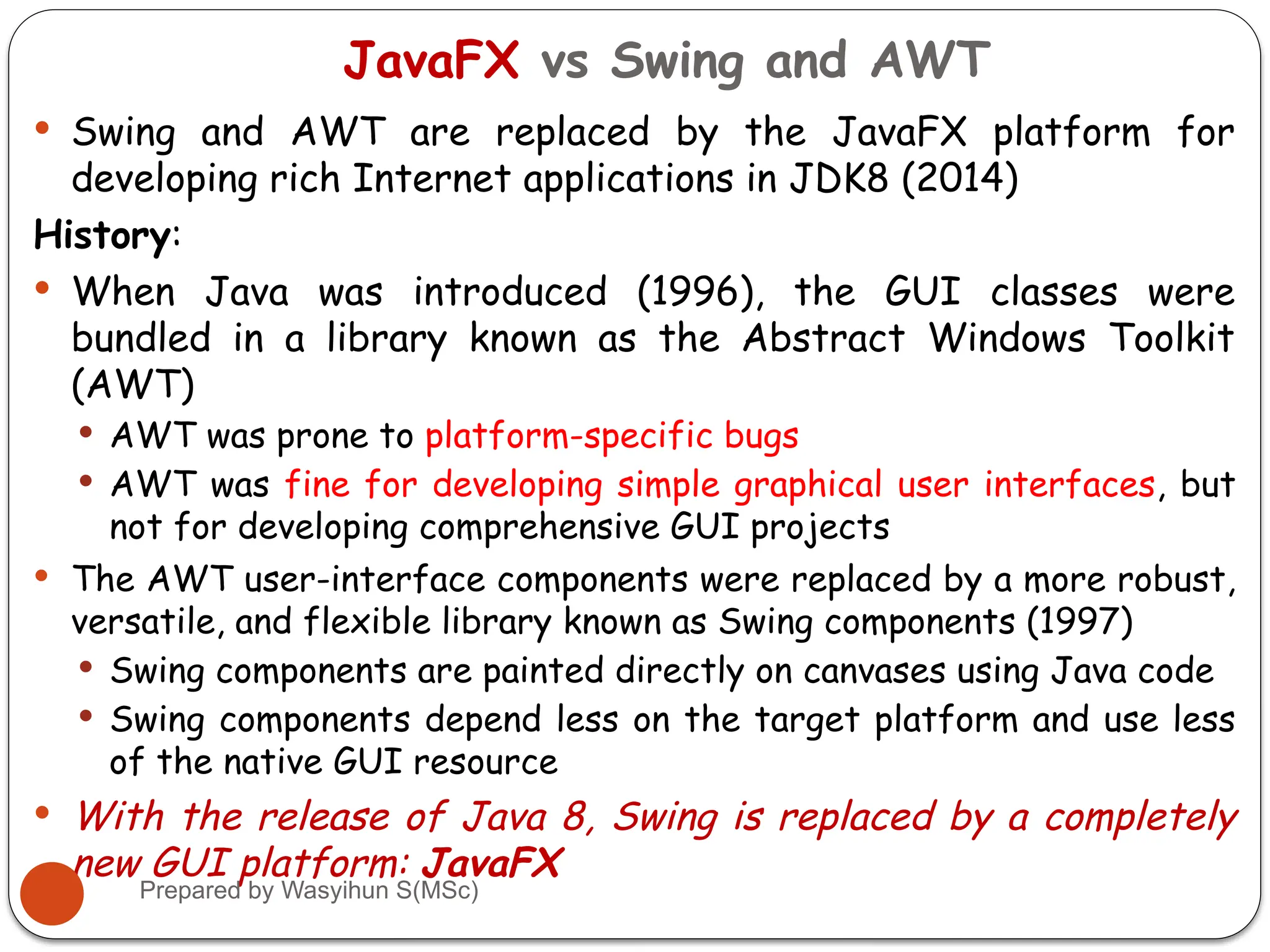 JavaFX vs Swing and AWT

• Swing and AWT are replaced by the JavaFX platform for developing rich Internet applications in JDK8 (2014)

History:

• When Java was introduced (1996), the GUI classes were bundled in a library known as the Abstract Windows Toolkit (AWT)
  • AWT was prone to platform-specific bugs
  • AWT was fine for developing simple graphical user interfaces, but not for developing comprehensive GUI projects
• The AWT user-interface components were replaced by a more robust, versatile, and flexible library known as Swing components (1997)
  • Swing components are painted directly on canvases using Java code
  • Swing components depend less on the target platform and use less of the native GUI resource
• With the release of Java 8, Swing is replaced by a completely new GUI platform: JavaFX

Prepared by Wasyihun S(MSc)